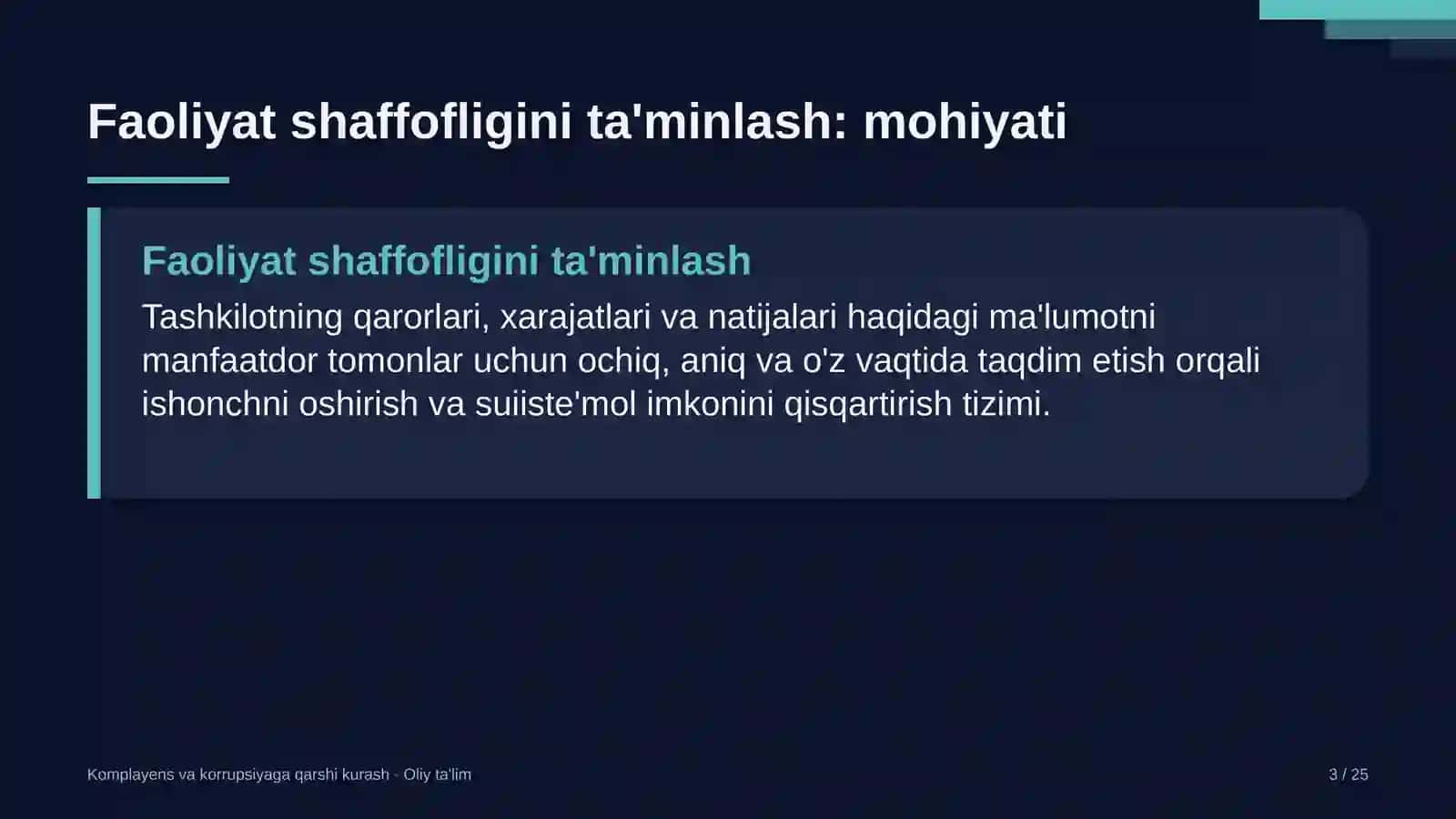 Faoliyat shaffofligini ta'minlash: mohiyati

Faoliyat shaffofligini ta'minlash

Tashkilotning qarorlari, xarajatlari va natijalari haqidagi ma'lumotni manfaatdor tomonlar uchun ochiq, aniq va o'z vaqtida taqdim etish orqali ishonchni oshirish va suiiste'mol imkonini qisqartirish tizimi.

Komplayens va korrupsiyaga qarshi kurash · Oliy ta'lim

3 / 25